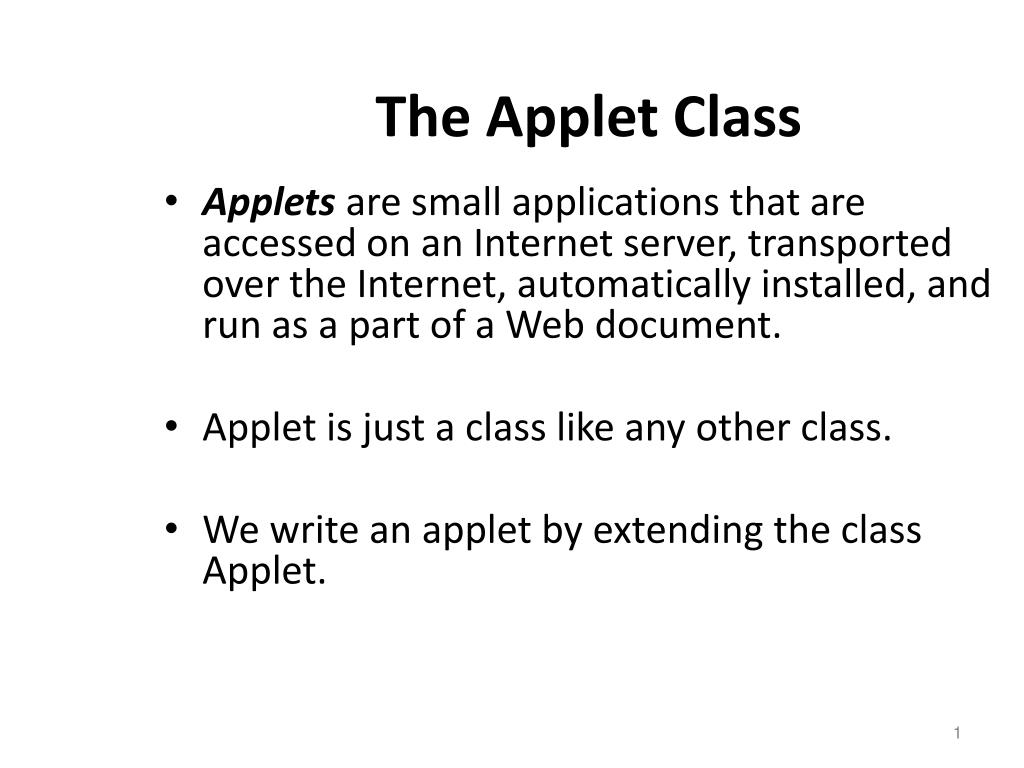 The Applet Class

• Applets are small applications that are accessed on an Internet server, transported over the Internet, automatically installed, and run as a part of a Web document.

• Applet is just a class like any other class.

• We write an applet by extending the class Applet.

1